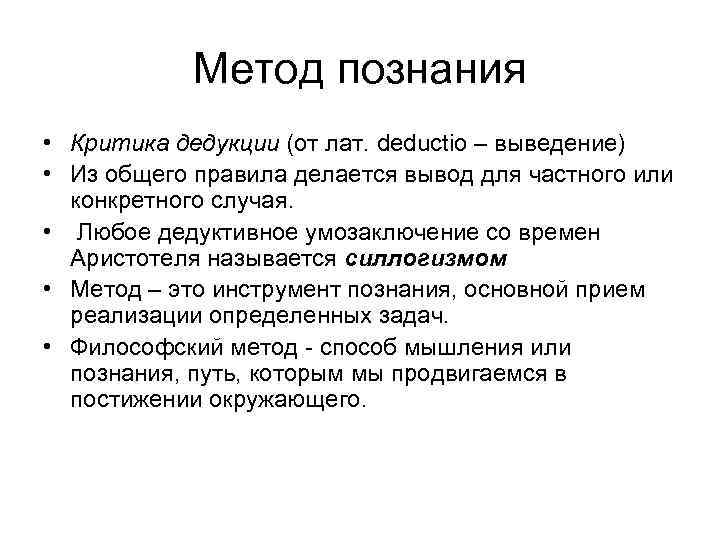 Метод познания

• Критика дедукции (от лат. deductio – выведение)
• Из общего правила делается вывод для частного или конкретного случая.
• Любое дедуктивное умозаключение со времен Аристотеля называется силлогизмом
• Метод – это инструмент познания, основной прием реализации определенных задач.
• Философский метод - способ мышления или познания, путь, которым мы продвигаемся в постижении окружающего.